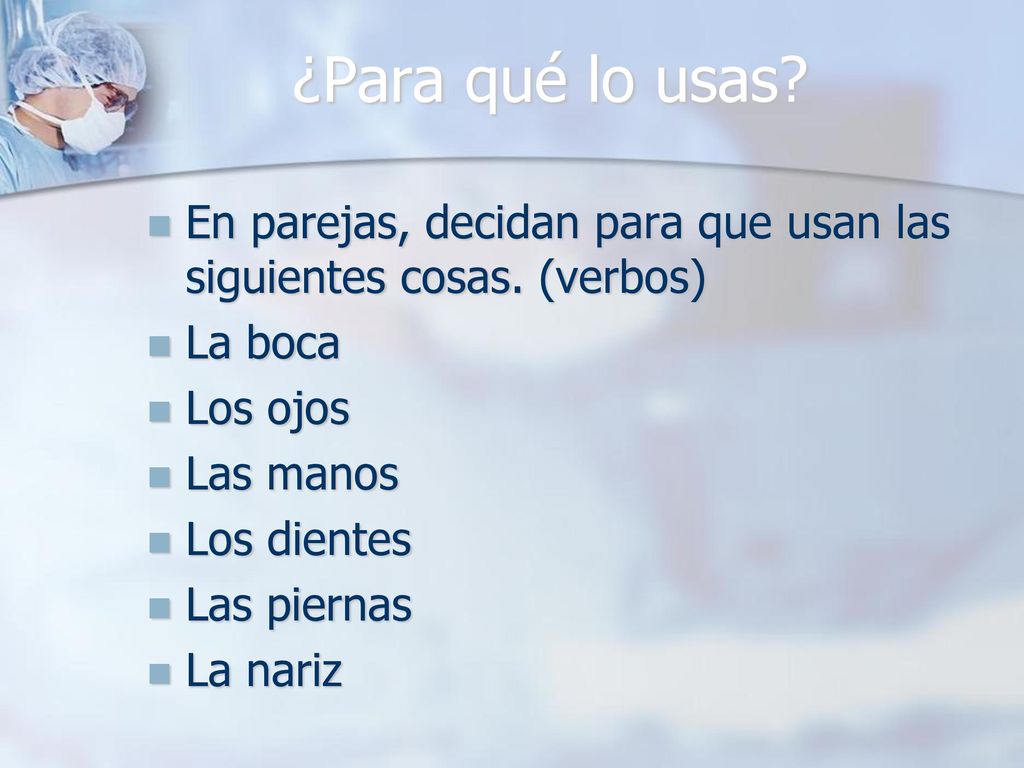 ¿Para qué lo usas?

En parejas, decidan para que usan las siguientes cosas. (verbos)

La boca

Los ojos

Las manos

Los dientes

Las piernas

La nariz